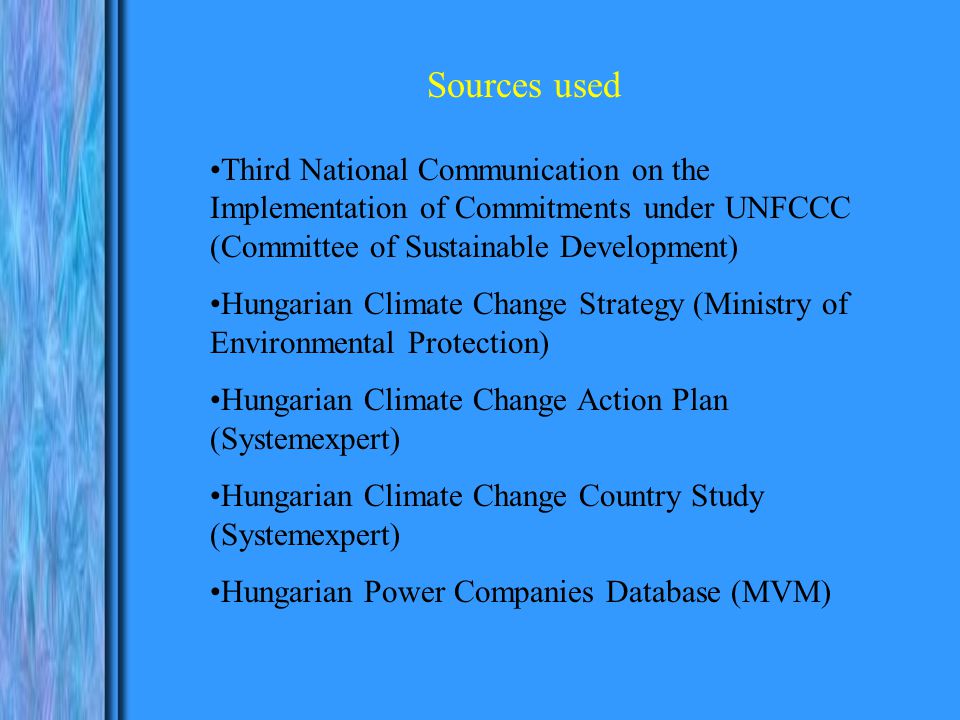 Sources used

•Third National Communication on the Implementation of Commitments under UNFCCC (Committee of Sustainable Development)

•Hungarian Climate Change Strategy (Ministry of Environmental Protection)

•Hungarian Climate Change Action Plan (Systemexpert)

•Hungarian Climate Change Country Study (Systemexpert)

•Hungarian Power Companies Database (MVM)